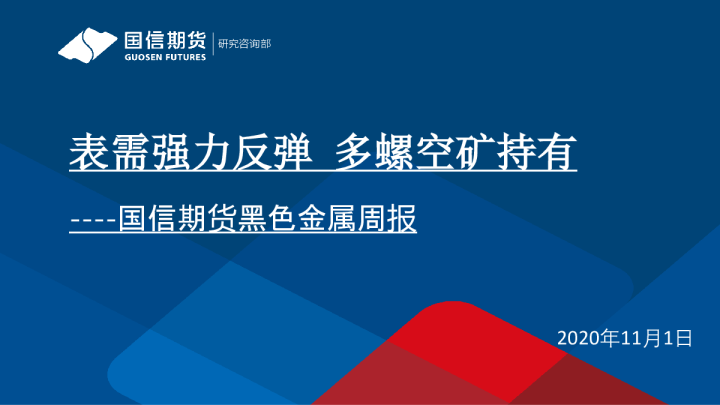 国信期货
GUOSEN FUTURES
研究咨询部

表需强力反弹 多螺空矿持有

----国信期货黑色金属周报

2020年11月1日